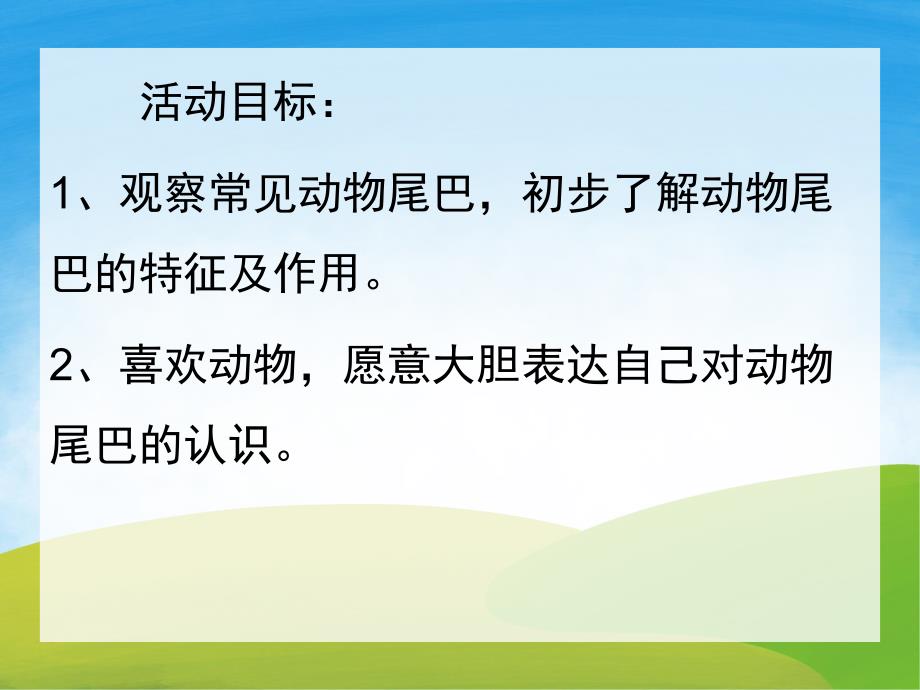 活动目标：

1、观察常见动物尾巴，初步了解动物尾巴的特征及作用。

2、喜欢动物，愿意大胆表达自己对动物尾巴的认识。